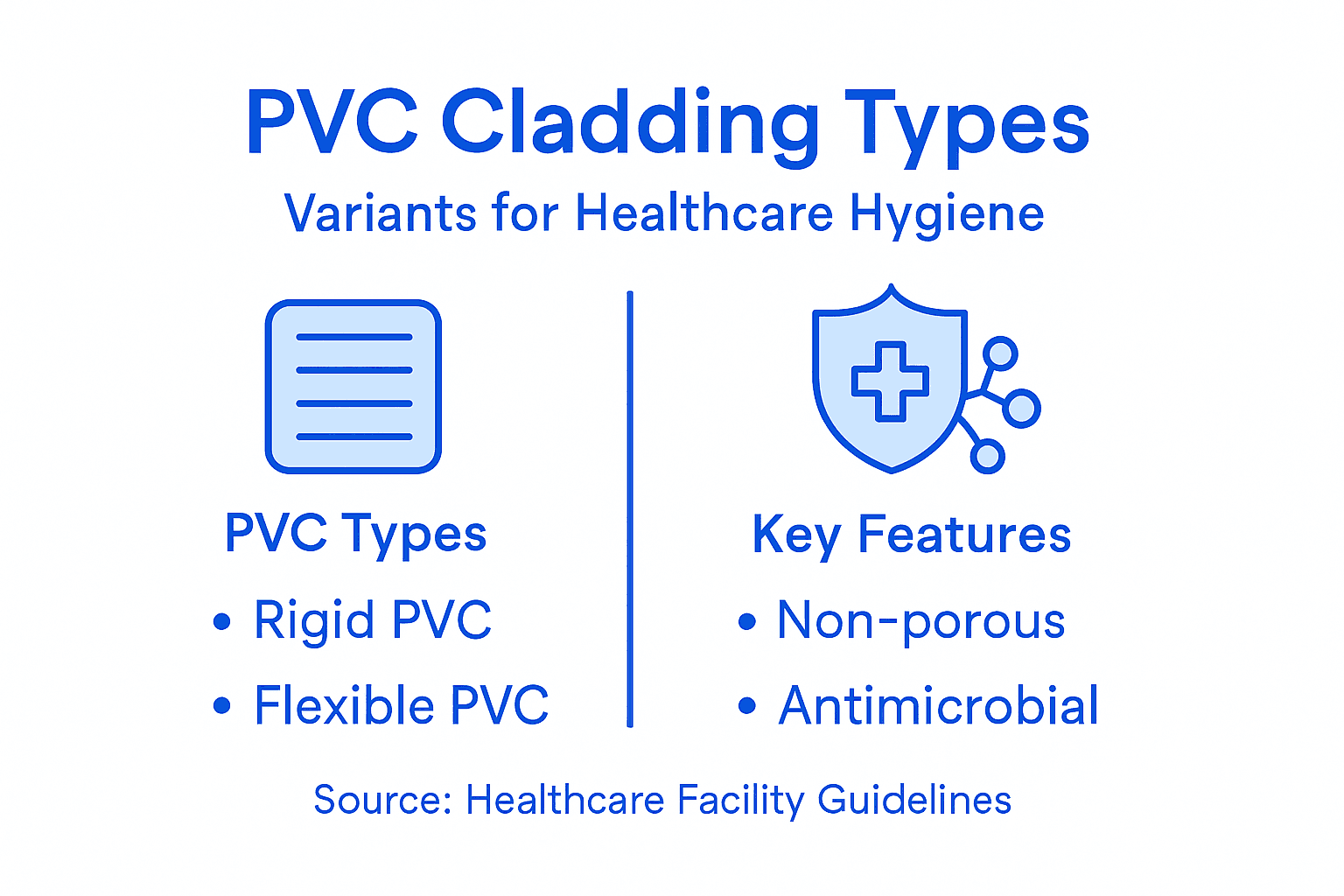 PVC Cladding Types

Variants for Healthcare Hygiene

PVC Types

• Rigid PVC

• Flexible PVC

Key Features

• Non-porous

• Antimicrobial

Source: Healthcare Facility Guidelines